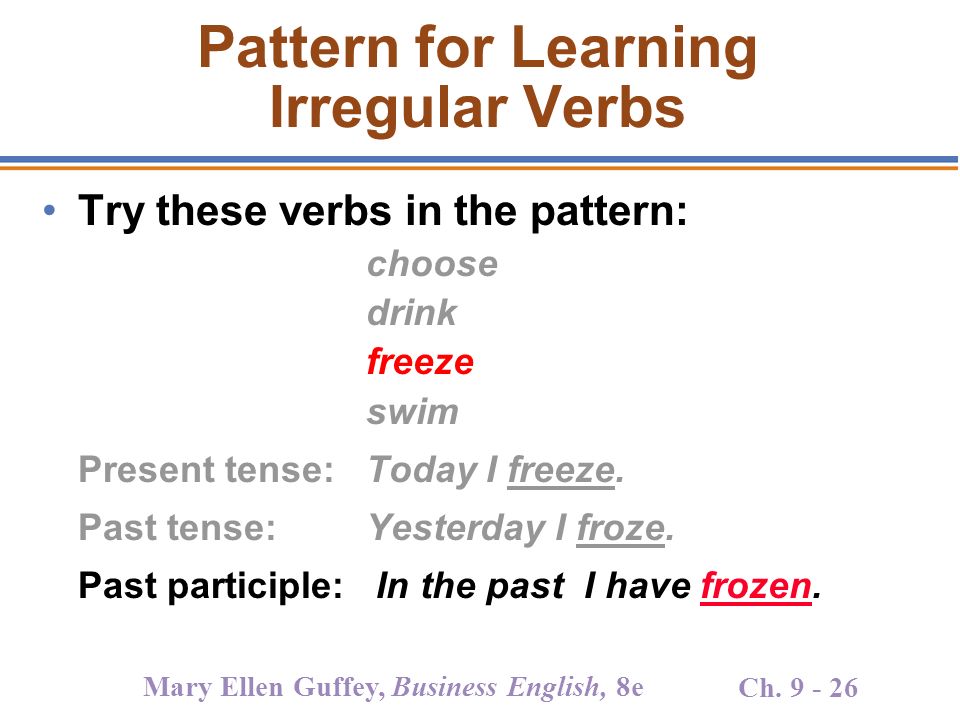 Pattern for Learning Irregular Verbs

• Try these verbs in the pattern:

choose
drink
freeze
swim

Present tense: Today I freeze.

Past tense: Yesterday I froze.

Past participle: In the past I have frozen.

Mary Ellen Guffey, Business English, 8e

Ch. 9 - 26